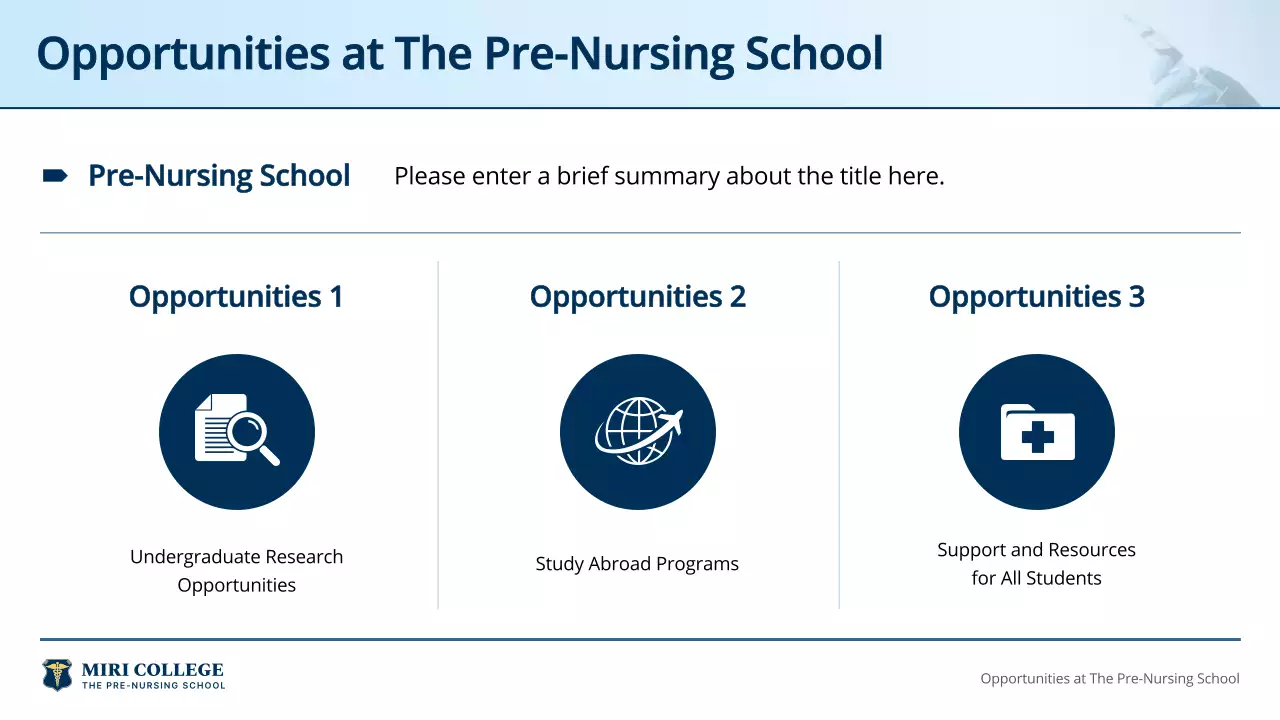 Opportunities at The Pre-Nursing School

Pre-Nursing School Please enter a brief summary about the title here.

Opportunities 1

Undergraduate Research Opportunities

Opportunities 2

Study Abroad Programs

Opportunities 3

Support and Resources for All Students

MIRI COLLEGE
THE PRE-NURSING SCHOOL

Opportunities at The Pre-Nursing School